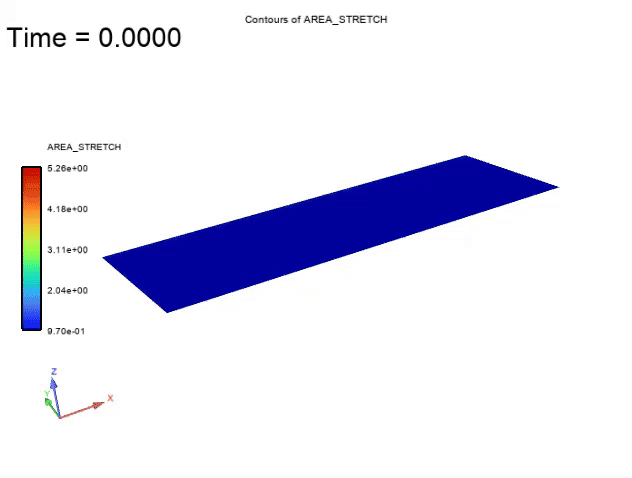 Contours of AREA_STRETCH

Time = 0.0000

AREA_STRETCH

5.26e+00

4.18e+00

3.11e+00

2.04e+00

9.70e-01

Z

Y

X